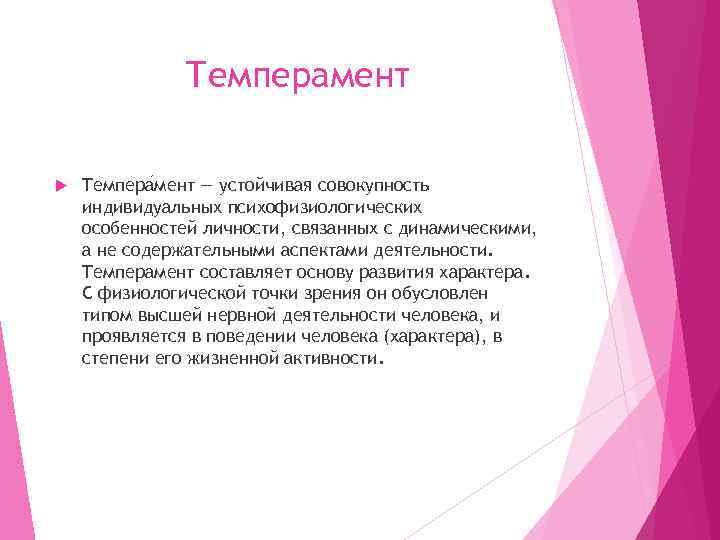 Темперамент

Темпера́мент — устойчивая совокупность индивидуальных психофизиологических особенностей личности, связанных с динамическими, а не содержательными аспектами деятельности. Темперамент составляет основу развития характера. С физиологической точки зрения он обусловлен типом высшей нервной деятельности человека, и проявляется в поведении человека (характера), в степени его жизненной активности.